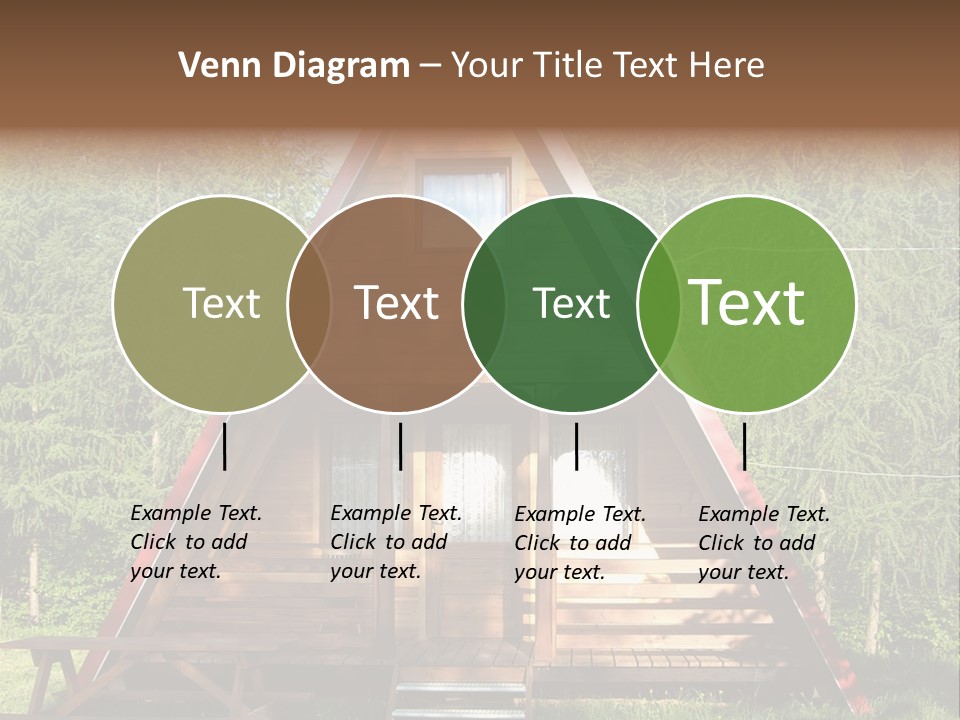 Venn Diagram – Your Title Text Here

Text

Text

Text

Text

Example Text. Click to add your text.

Example Text. Click to add your text.

Example Text. Click to add your text.

Example Text. Click to add your text.